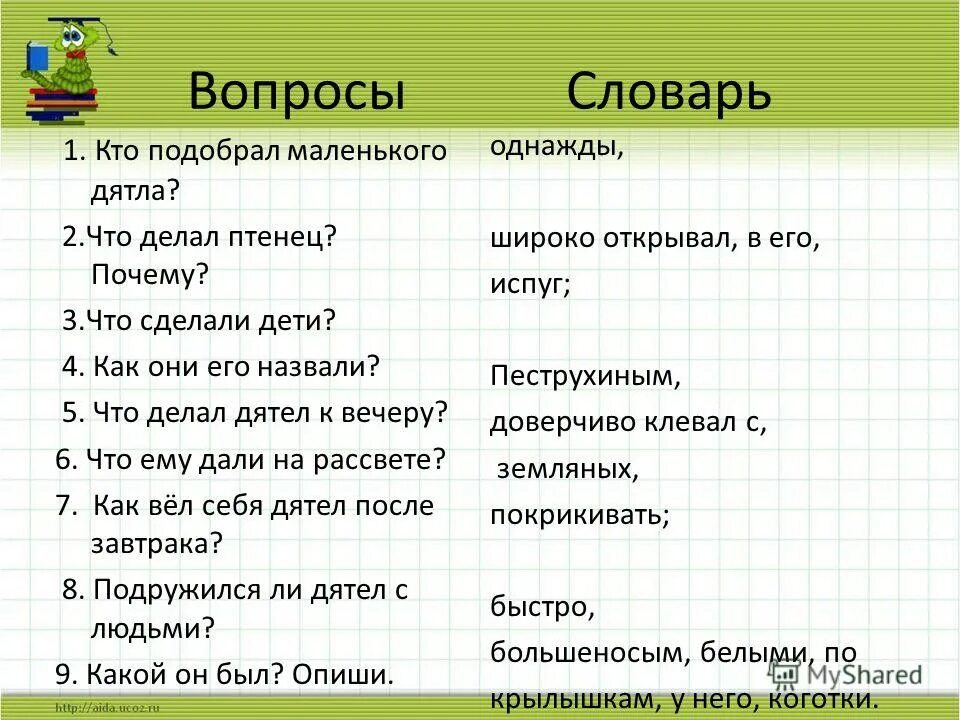 Вопросы

1. Кто подобрал маленького дятла?

2.Что делал птенец? Почему?

3.Что сделали дети?

4. Как они его назвали?

5. Что делал дятел к вечеру?

6. Что ему дали на рассвете?

7. Как вёл себя дятел после завтрака?

8. Подружился ли дятел с людьми?

9. Какой он был? Опиши.

Словарь

однажды,

широко открывал, в его,

испуг;

Пеструхиным,

доверчиво клевал с,

земляных,

покрикивать;

быстро,

большеносым, белыми, по

крылышкам, у него, коготки.

MyShared

http://aida.ucoz.ru